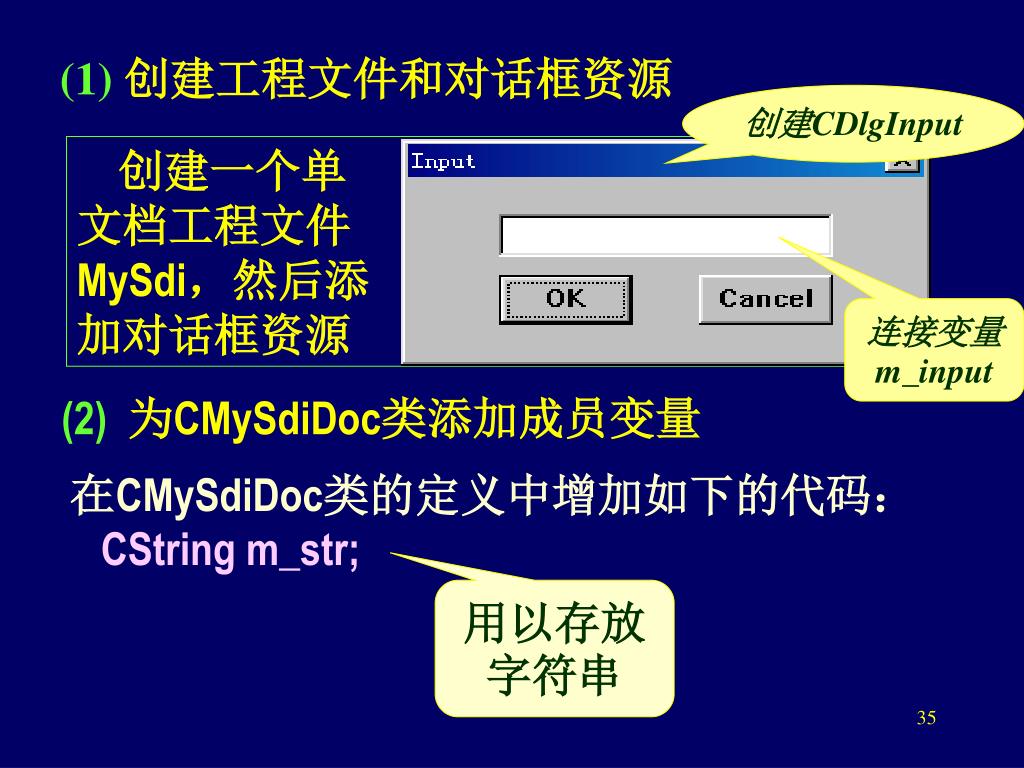 (1) 创建工程文件和对话框资源

创建CDlgInput

创建一个单文档工程文件MySdi，然后添加对话框资源

Input

OK

Cancel

连接变量 m_input

(2) 为CMySdiDoc类添加成员变量

在CMySdiDoc类的定义中增加如下的代码：

CString m_str;

用以存放字符串

35